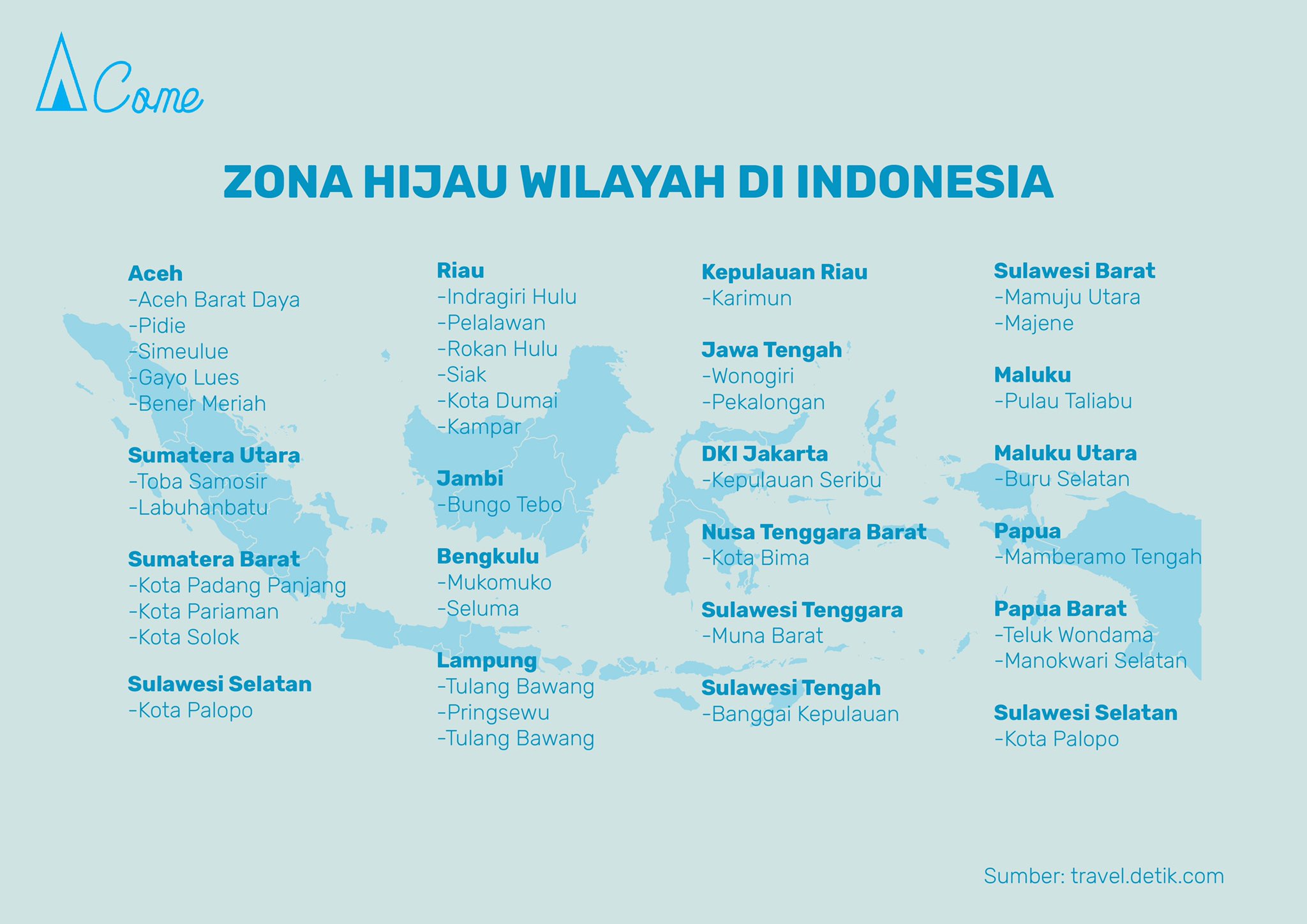 Come

ZONA HIJAU WILAYAH DI INDONESIA

Aceh
-Aceh Barat Daya
-Pidie
-Simeulue
-Gayo Lues
-Bener Meriah

Sumatera Utara
-Toba Samosir
-Labuhanbatu

Sumatera Barat
-Kota Padang Panjang
-Kota Pariaman
-Kota Solok

Sulawesi Selatan
-Kota Palopo

Riau
-Indragiri Hulu
-Pelalawan
-Rokan Hulu
-Siak
-Kota Dumai
-Kampar

Jambi
-Bungo Tebo

Bengkulu
-Mukomuko
-Seluma

Lampung
-Tulang Bawang
-Pringsewu
-Tulang Bawang

Kepulauan Riau
-Karimun

Jawa Tengah
-Wonogiri
-Pekalongan

DKI Jakarta
-Kepulauan Seribu

Nusa Tenggara Barat
-Kota Bima

Sulawesi Tenggara
-Muna Barat

Sulawesi Tengah
-Banggai Kepulauan

Sulawesi Barat
-Mamuju Utara
-Majene

Maluku
-Pulau Taliabu

Maluku Utara
-Buru Selatan

Papua
-Mamberamo Tengah

Papua Barat
-Teluk Wondama
-Manokwari Selatan

Sulawesi Selatan
-Kota Palopo

Sumber: travel.detik.com